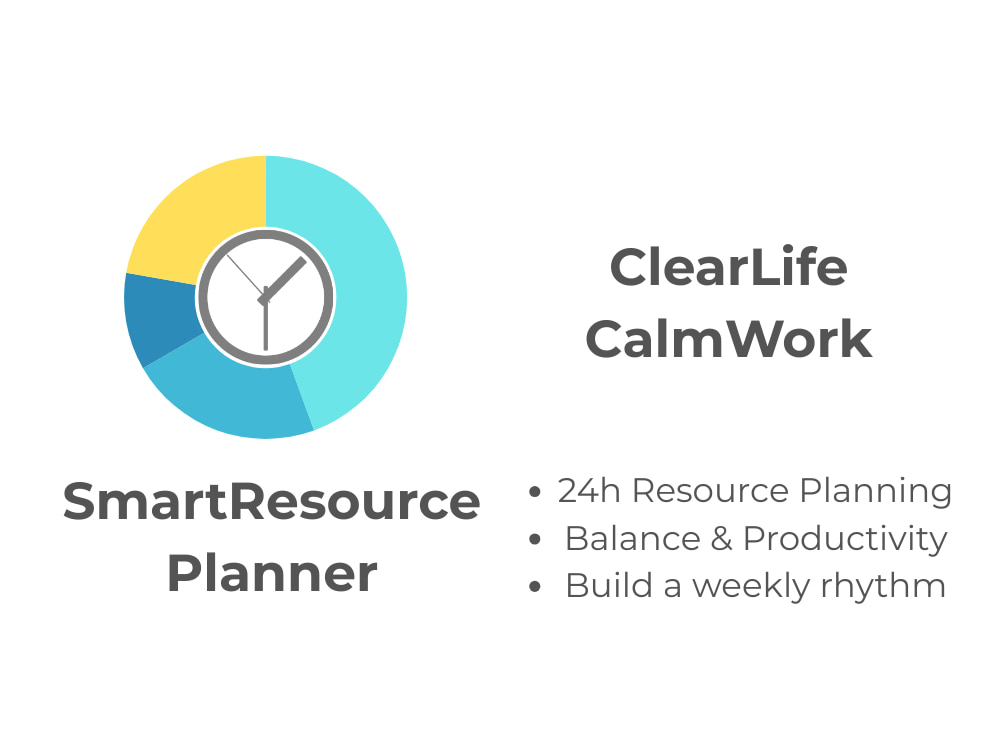 SmartResource Planner

ClearLife
CalmWork

• 24h Resource Planning
• Balance & Productivity
• Build a weekly rhythm